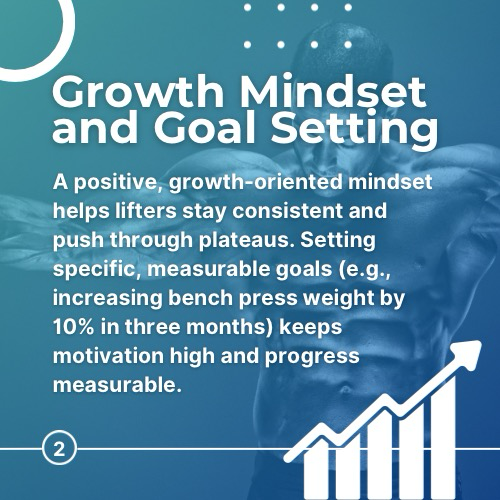 Growth Mindset and Goal Setting

A positive, growth-oriented mindset helps lifters stay consistent and push through plateaus. Setting specific, measurable goals (e.g., increasing bench press weight by 10% in three months) keeps motivation high and progress measurable.

2